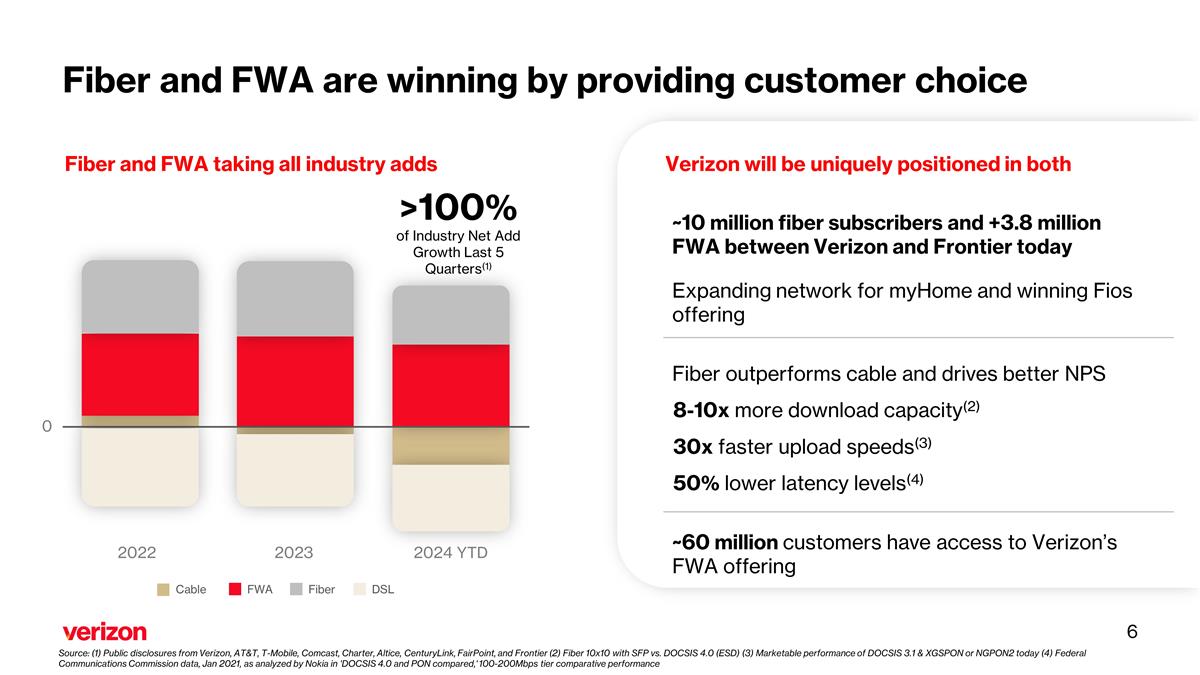 Fiber and FWA are winning by providing customer choice

Fiber and FWA taking all industry adds

>100%
of Industry Net Add Growth Last 5 Quarters$^{(1)}$

0

2022
2023
2024 YTD

Cable FWA Fiber DSL

Verizon will be uniquely positioned in both

~10 million fiber subscribers and +3.8 million FWA between Verizon and Frontier today

Expanding network for myHome and winning Fios offering

Fiber outperforms cable and drives better NPS

8-10x more download capacity$^{(2)}$

30x faster upload speeds$^{(3)}$

50% lower latency levels$^{(4)}$

~60 million customers have access to Verizon's FWA offering

verizon

6

Source: (1) Public disclosures from Verizon, AT&T, T-Mobile, Comcast, Charter, Altice, CenturyLink, FairPoint, and Frontier (2) Fiber 10x10 with SFP vs. DOCSIS 4.0 (ESD) (3) Marketable performance of DOCSIS 3.1 & XGSPON or NGPON2 today (4) Federal Communications Commission data, Jan 2021, as analyzed by Nokia in 'DOCSIS 4.0 and PON compared,' 100-200Mbps tier comparative performance